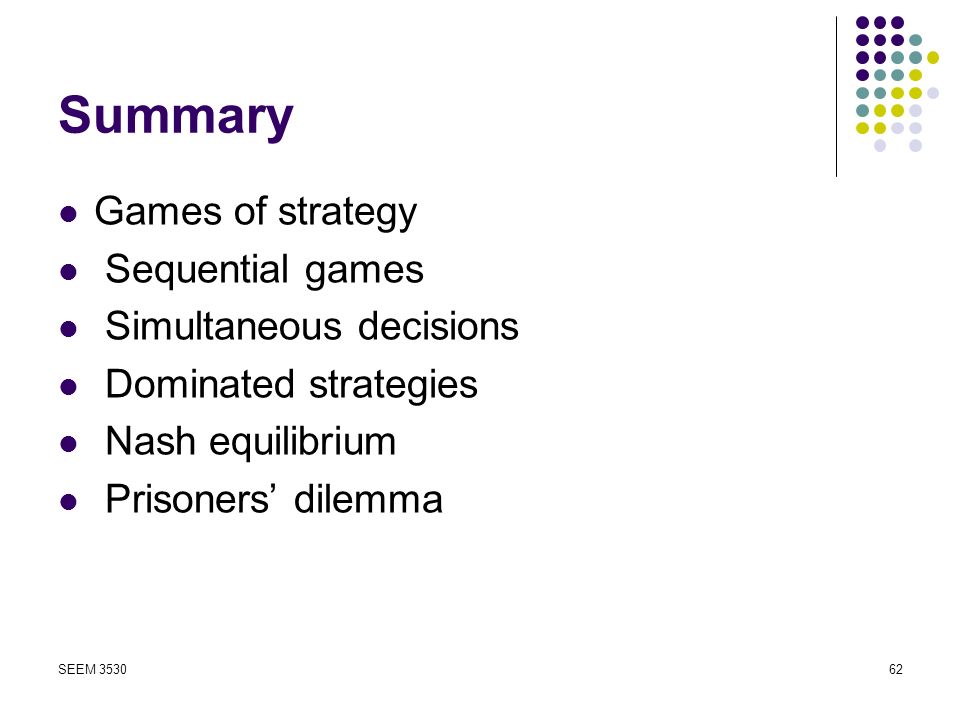 Summary

- Games of strategy
- Sequential games
- Simultaneous decisions
- Dominated strategies
- Nash equilibrium
- Prisoners’ dilemma

SEEM 3530

62